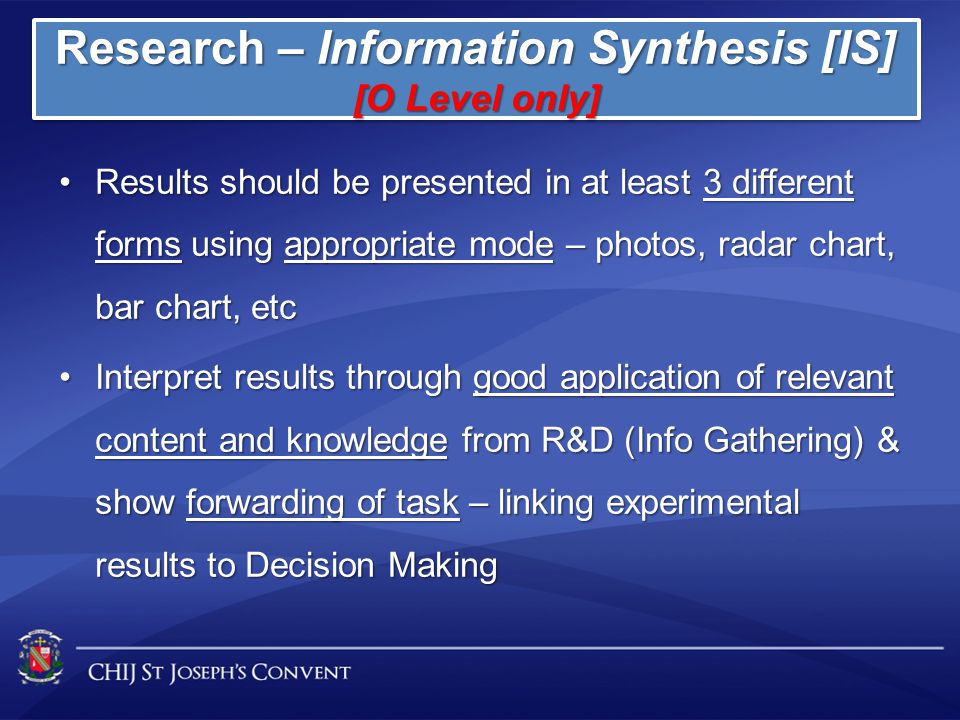 Research – Information Synthesis [IS]
[O Level only]

• Results should be presented in at least 3 different forms using appropriate mode – photos, radar chart, bar chart, etc

• Interpret results through good application of relevant content and knowledge from R&D (Info Gathering) & show forwarding of task – linking experimental results to Decision Making

CHIJ St Joseph's Convent